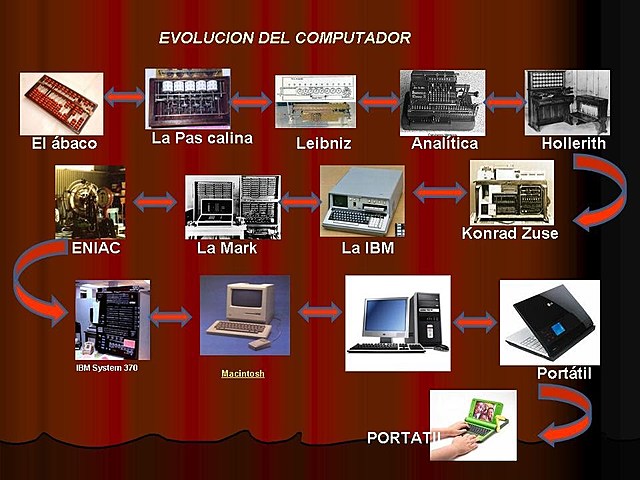 EVOLUCION DEL COMPUTADOR

El ábaco

La Pas calina

Leibniz

Analítica

Hollerith

ENIAC

La Mark

La IBM

Konrad Zuse

IBM System 370

Macintosh

Portátil

PORTATIL